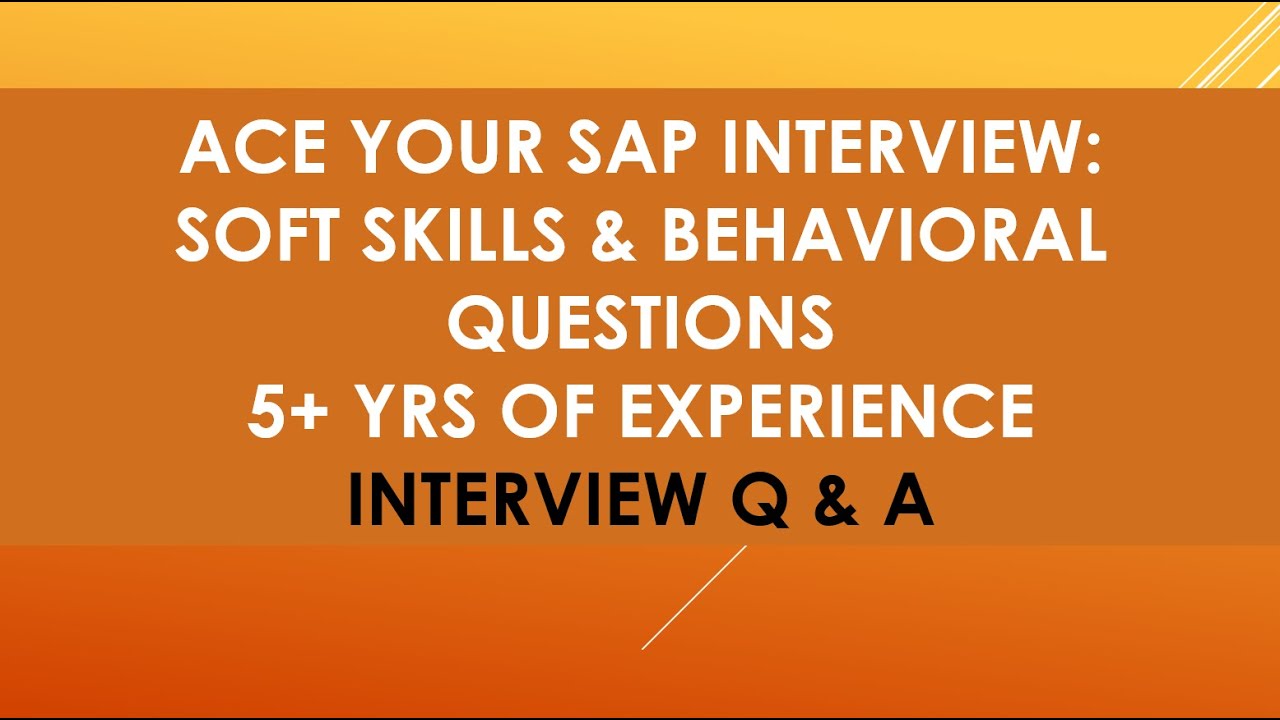 ACE YOUR SAP INTERVIEW:
SOFT SKILLS & BEHAVIORAL QUESTIONS
5+ YRS OF EXPERIENCE
INTERVIEW Q & A